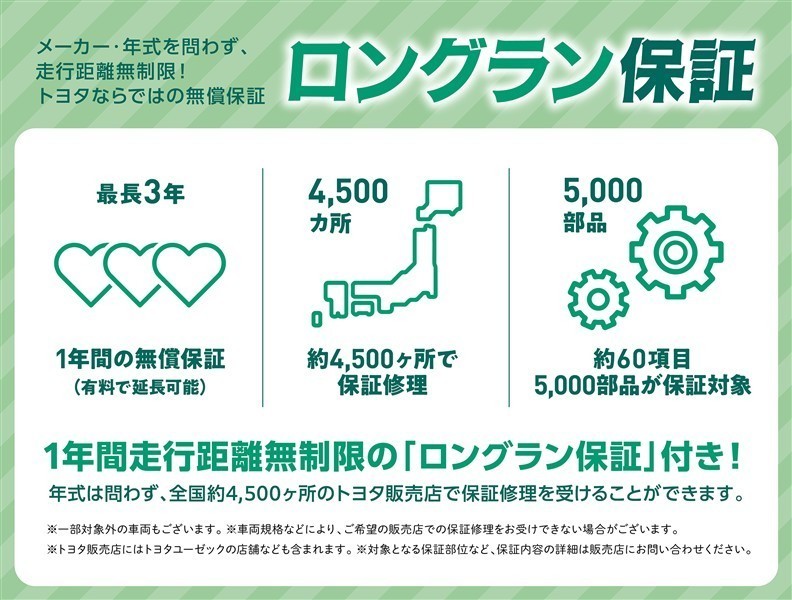 メーカー・年式を問わず、
走行距離無制限！
トヨタならではの無償保証

ロングラン保証

最長3年

1年間の無償保証
（有料で延長可能）

4,500
カ所

約4,500ヶ所で
保証修理

5,000
部品

約60項目
5,000部品が保証対象

1年間走行距離無制限の「ロングラン保証」付き！
年式は問わず、全国約4,500ヶ所のトヨタ販売店で保証修理を受けることができます。

※一部対象外の車両もございます。※車両規格などにより、ご希望の販売店での保証修理をお受けできない場合がございます。
※トヨタ販売店にはトヨタユーゼックの店舗なども含まれます。※対象となる保証部位など、保証内容の詳細は販売店にお問い合わせください。